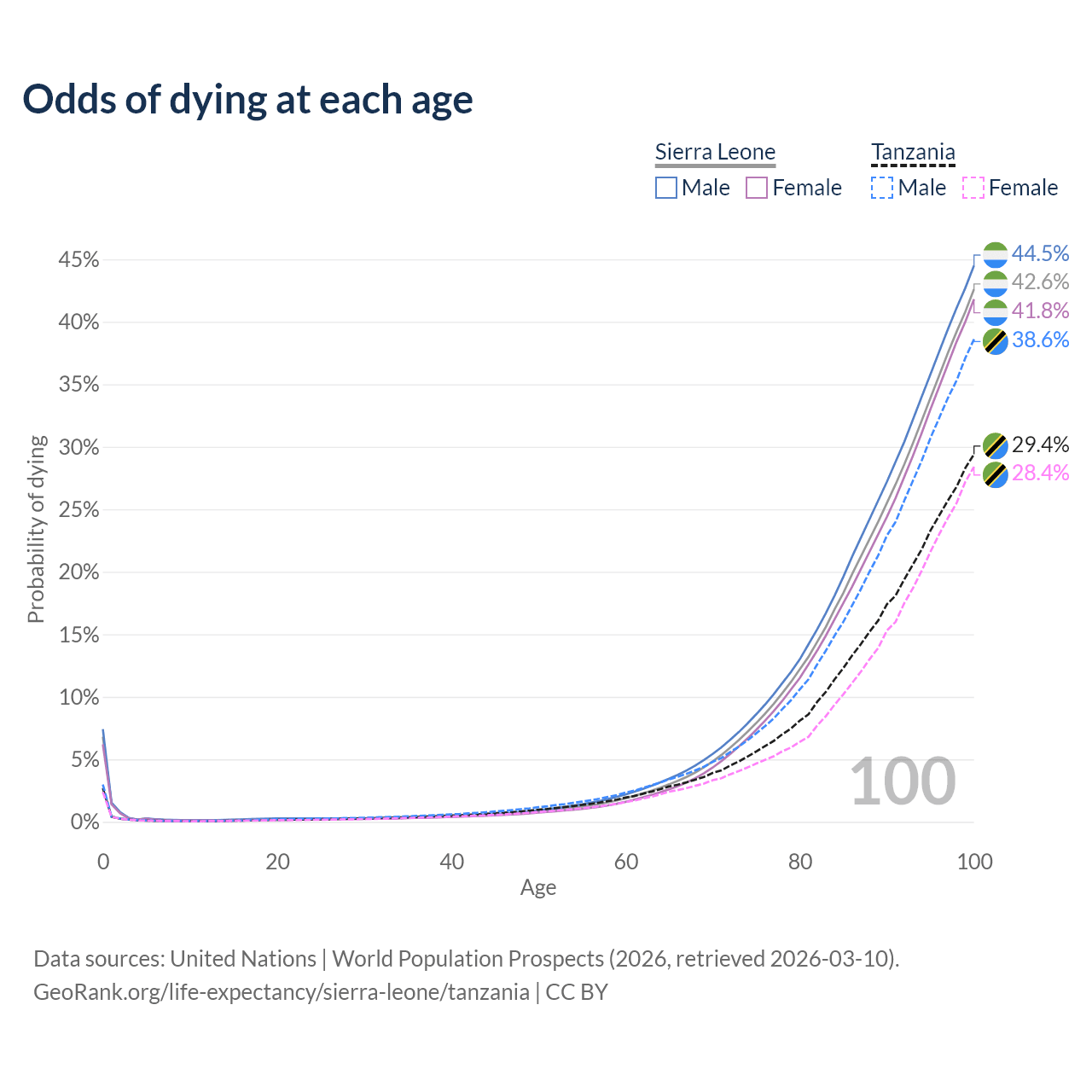 Odds of dying at each age

Sierra Leone
Male Female

Tanzania
Male Female

45%
40%
35%
30%
25%
20%
15%
10%
5%
0%

Probability of dying

44.5%
42.6%
41.8%
38.6%
29.4%
28.4%

100

0
20
40
60
80
100
Age

Data sources: United Nations | World Population Prospects (2026, retrieved 2026-03-10).
GeoRank.org/life-expectancy/sierra-leone/tanzania | CC BY